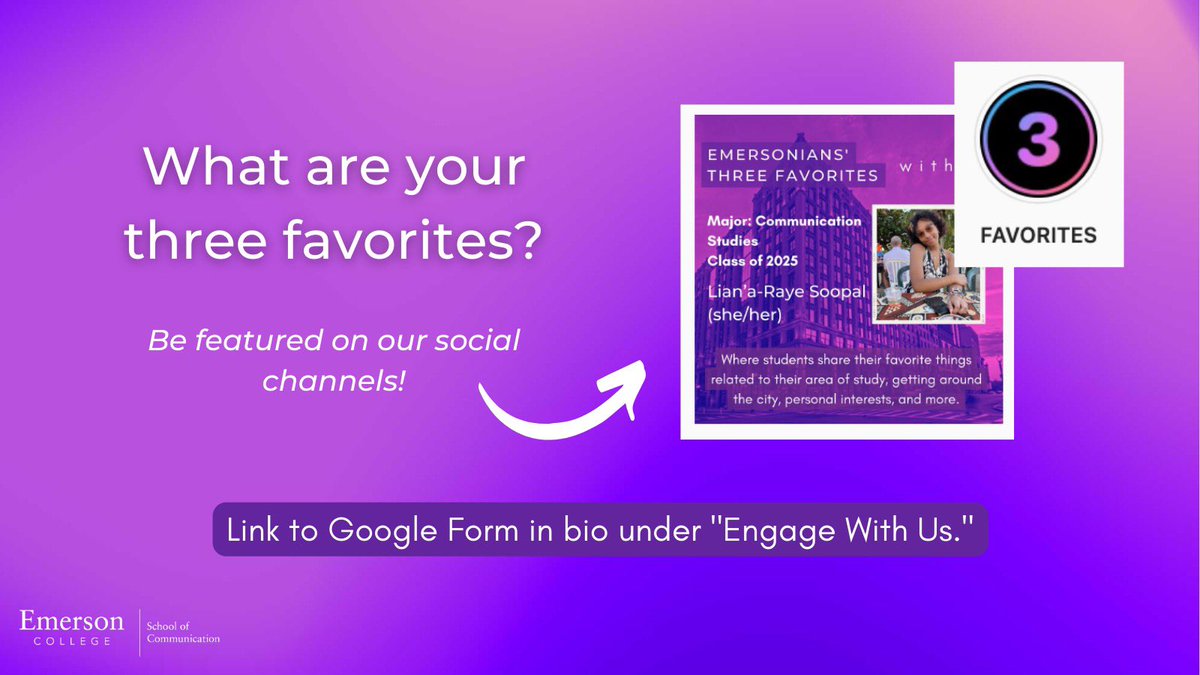 What are your three favorites?

Be featured on our social channels!

EMERSONIANS' THREE FAVORITES

with

Major: Communication Studies
Class of 2025

Lian'a-Raye Soopal (she/her)

Where students share their favorite things related to their area of study, getting around the city, personal interests, and more.

3

FAVORITES

Link to Google Form in bio under "Engage With Us."

Emerson COLLEGE

School of Communication